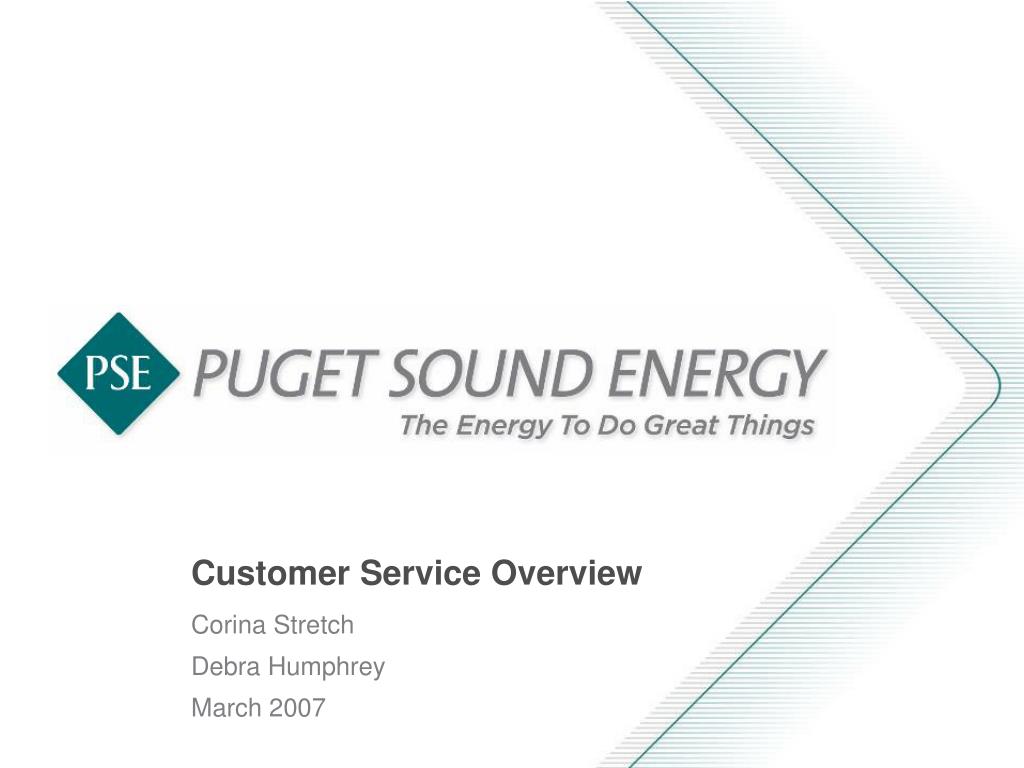 PSE PUGET SOUND ENERGY
The Energy To Do Great Things

Customer Service Overview

Corina Stretch
Debra Humphrey
March 2007